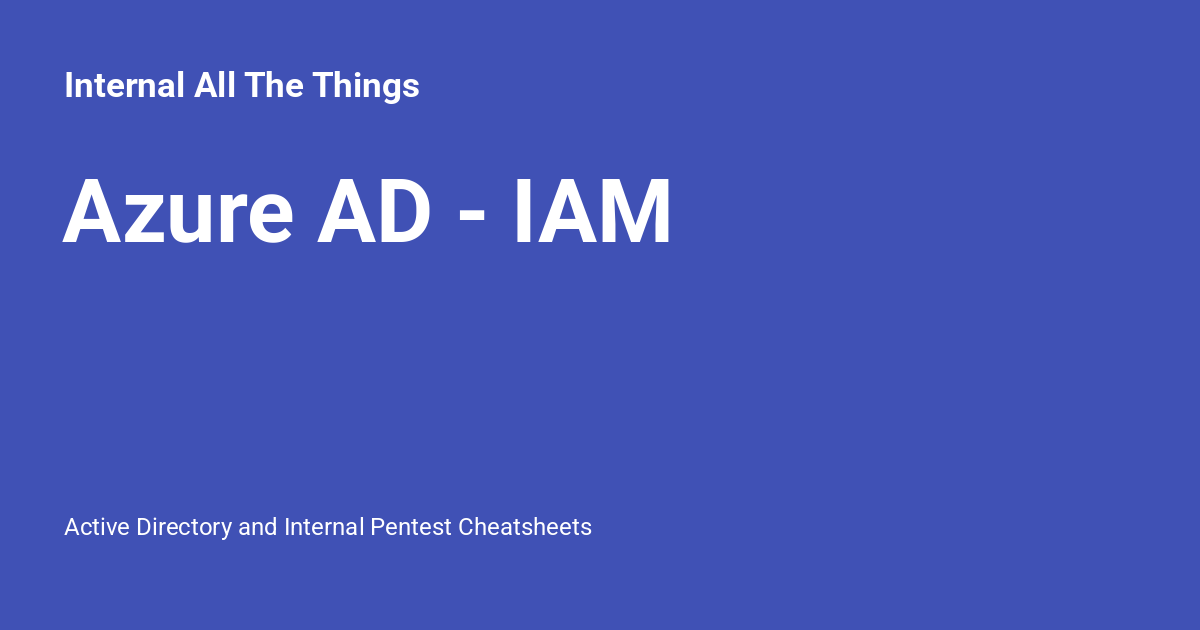 Internal All The Things

Azure AD - IAM

Active Directory and Internal Pentest Cheatsheets